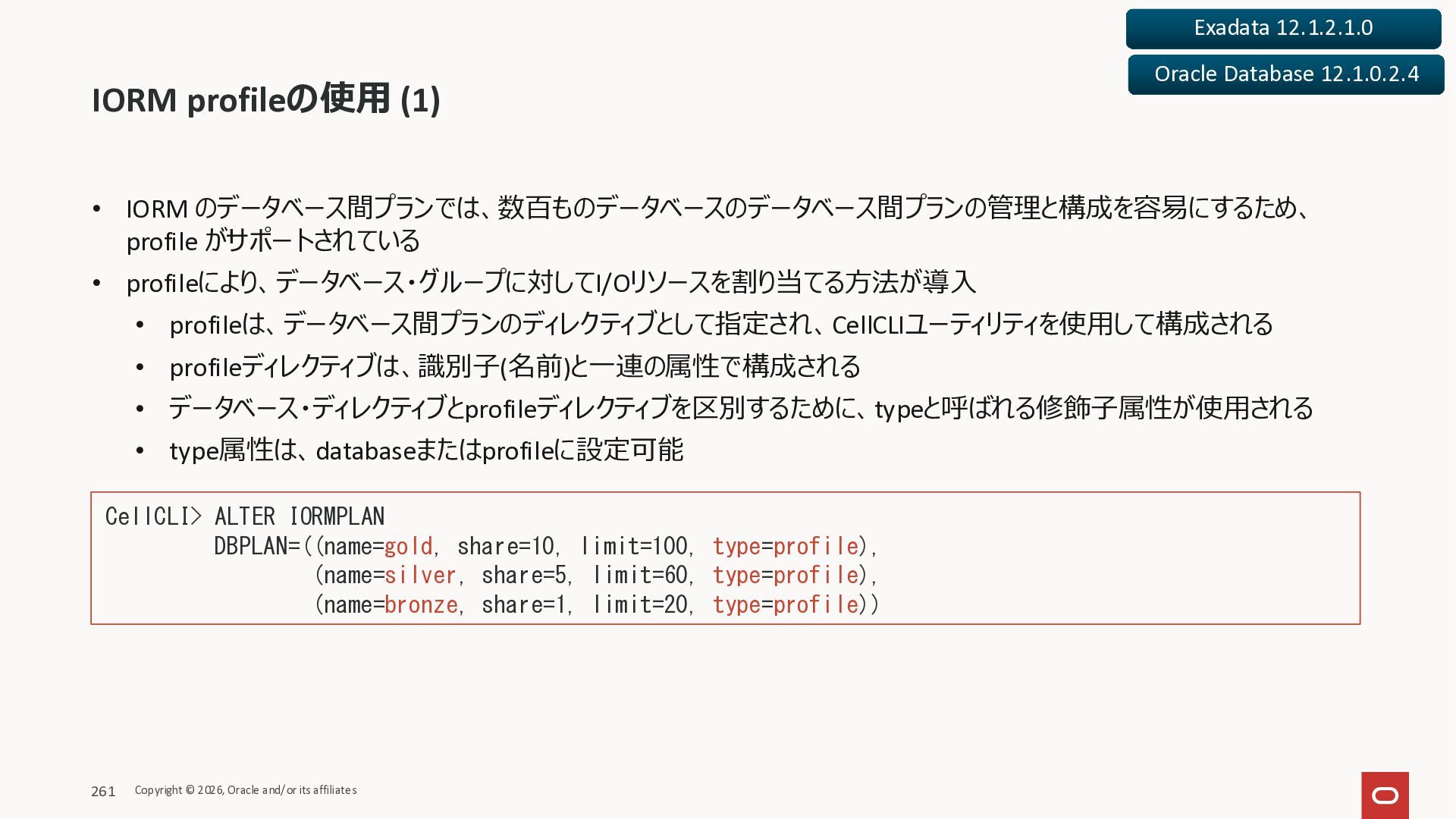 Exadata 12.1.2.1.0

Oracle Database 12.1.0.2.4

IORM profileの使用 (1)

• IORM のデータベース間プランでは、数百ものデータベースのデータベース間プランの管理と構成を容易にするため、profile がサポートされている

• profileにより、データベース・グループに対してI/Oリソースを割り当てる方法が導入

• profileは、データベース間プランのディレクティブとして指定され、CellCLIユーティリティを使用して構成される

• profileディレクティブは、識別子(名前)と一連の属性で構成される

• データベース・ディレクティブとprofileディレクティブを区別するために、typeと呼ばれる修飾子属性が使用される

• type属性は、databaseまたはprofileに設定可能

CellCLI> ALTER IORMPLAN
DBPLAN=((name=gold, share=10, limit=100, type=profile),
(name=silver, share=5, limit=60, type=profile),
(name=bronze, share=1, limit=20, type=profile))

261 Copyright © 2026, Oracle and/or its affiliates